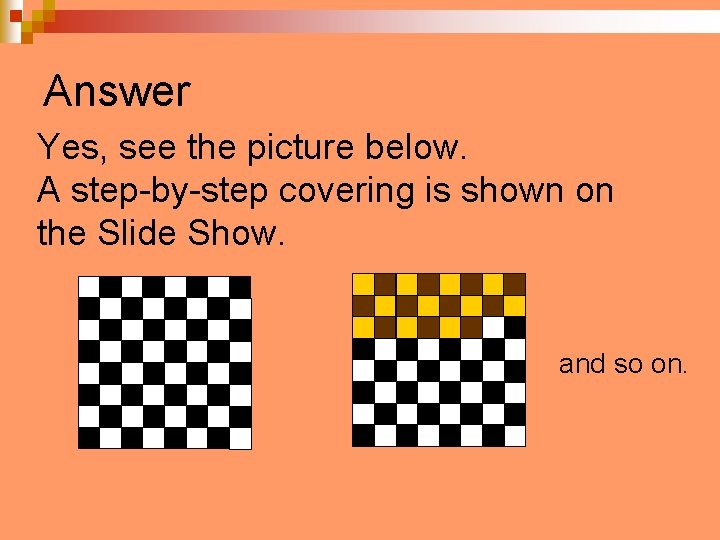 Answer

Yes, see the picture below.
A step-by-step covering is shown on the Slide Show.

and so on.